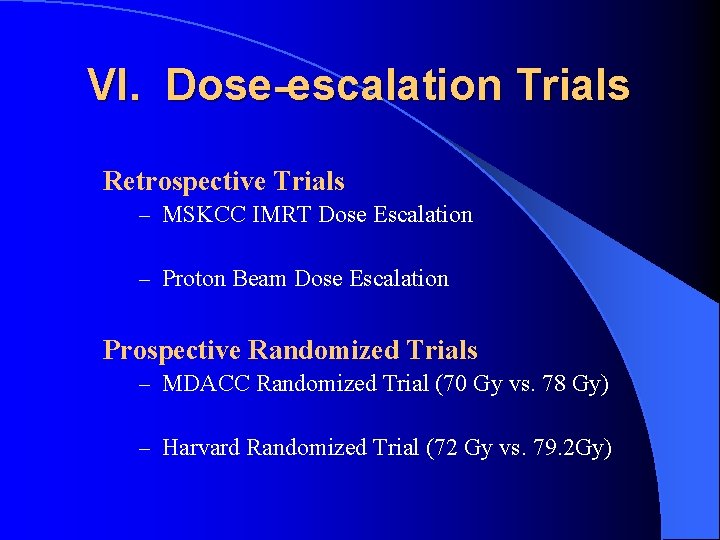 VI. Dose-escalation Trials

Retrospective Trials
– MSKCC IMRT Dose Escalation

– Proton Beam Dose Escalation

Prospective Randomized Trials
– MDACC Randomized Trial (70 Gy vs. 78 Gy)

– Harvard Randomized Trial (72 Gy vs. 79.2Gy)